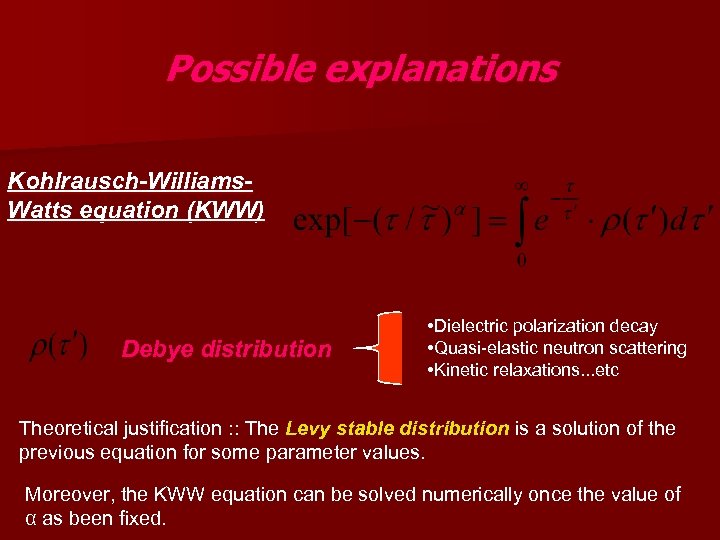 Possible explanations

Kohlrausch-Williams-Watts equation (KWW)

$\exp[-(\tau/\tilde{\tau})^{\alpha}] = \int_{0}^{\infty} e^{-\frac{\tau}{\tau'}} \cdot \rho(\tau') d\tau'$

$\rho(\tau')$ Debye distribution

•Dielectric polarization decay
•Quasi-elastic neutron scattering
•Kinetic relaxations...etc

Theoretical justification :: The Levy stable distribution is a solution of the previous equation for some parameter values.

Moreover, the KWW equation can be solved numerically once the value of α as been fixed.